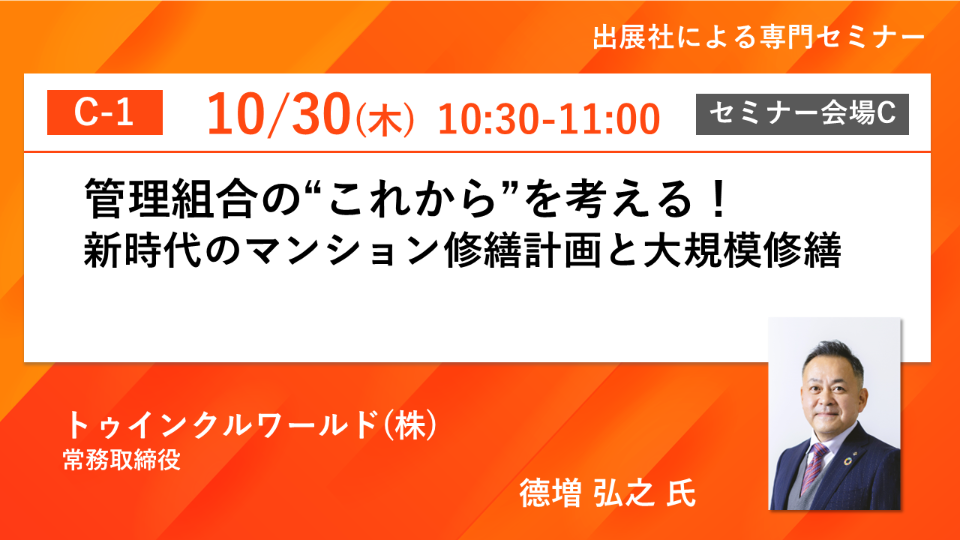 出展社による専門セミナー

C-1 10/30(木) 10:30-11:00 セミナー会場C

管理組合の“これから”を考える！
新時代のマンション修繕計画と大規模修繕

トゥインクルワールド(株)
常務取締役

徳増 弘之 氏